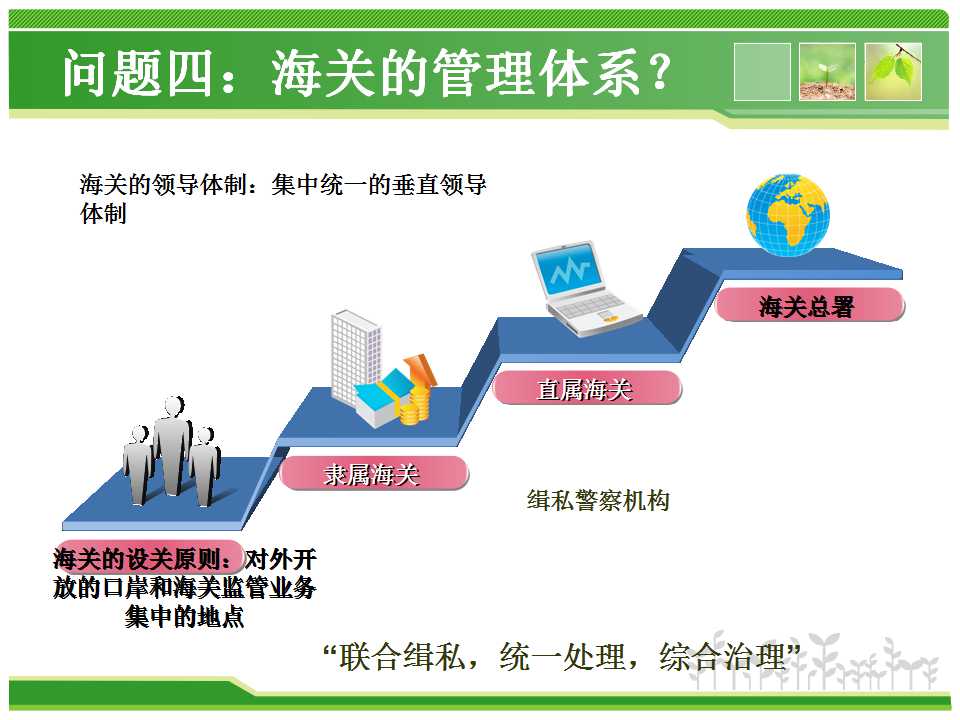 问题四：海关的管理体系？

海关的领导体制：集中统一的垂直领导体制

海关总署

直属海关

隶属海关

缉私警察机构

海关的设关原则：对外开放的口岸和海关监管业务集中的地点

“联合缉私，统一处理，综合治理”